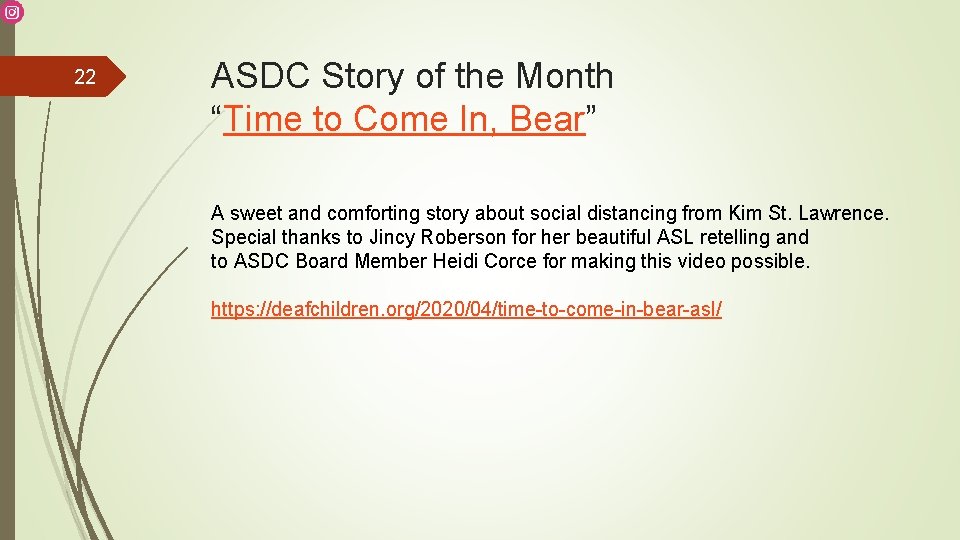 22

ASDC Story of the Month
“Time to Come In, Bear”

A sweet and comforting story about social distancing from Kim St. Lawrence. Special thanks to Jincy Roberson for her beautiful ASL retelling and to ASDC Board Member Heidi Corce for making this video possible.

https://deafchildren.org/2020/04/time-to-come-in-bear-asl/